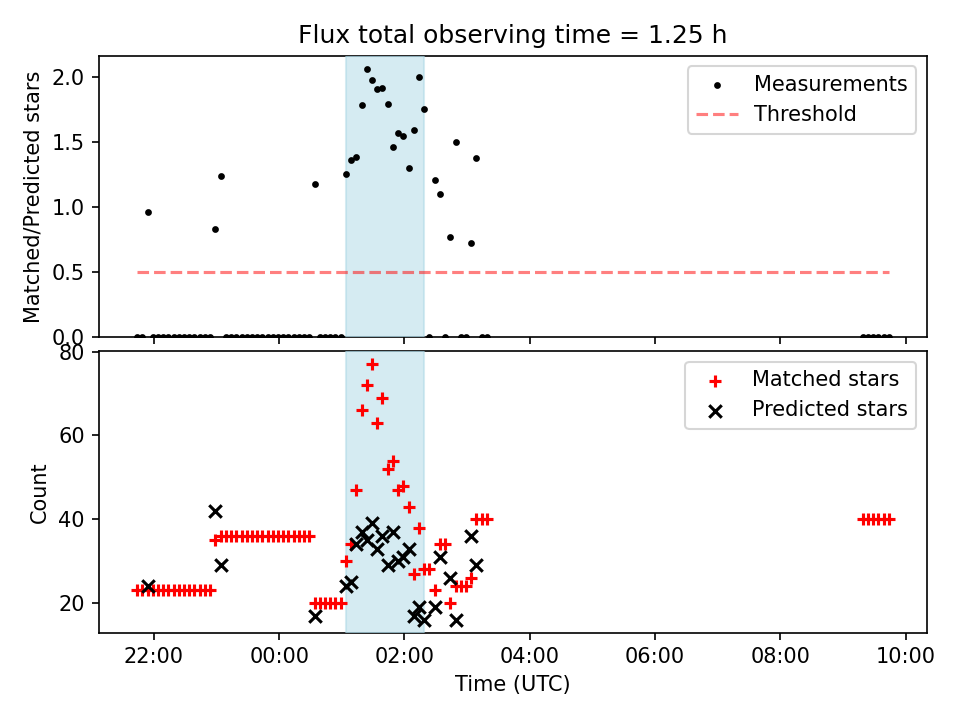 Flux total observing time = 1.25 h

Matched/Predicted stars

2.0
1.5
1.0
0.5
0.0

Measurements
Threshold

Count

80
60
40
20

Matched stars
Predicted stars

22:00
00:00
02:00
04:00
06:00
08:00
10:00

Time (UTC)